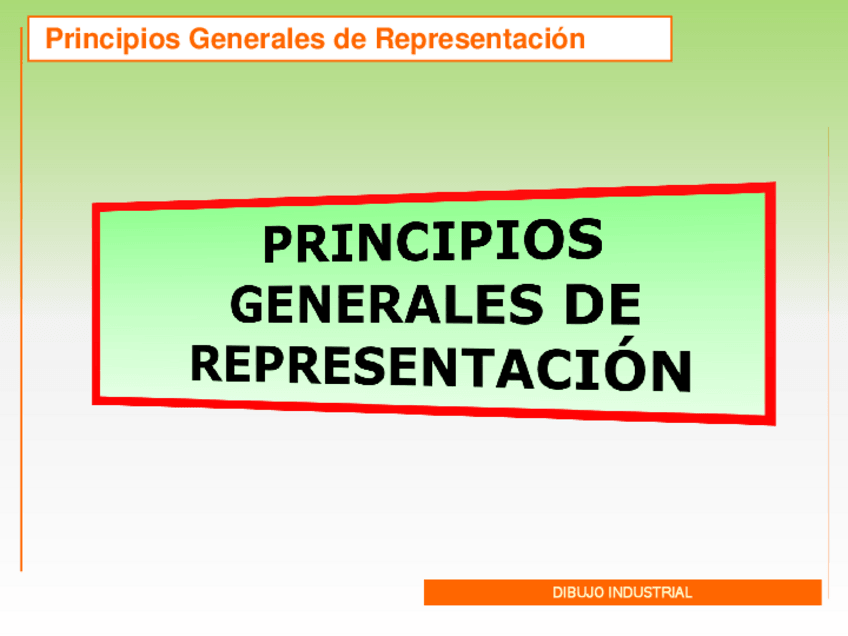 Principios Generales de Representación

PRINCIPIOS GENERALES DE REPRESENTACIÓN

DIBUJO INDUSTRIAL